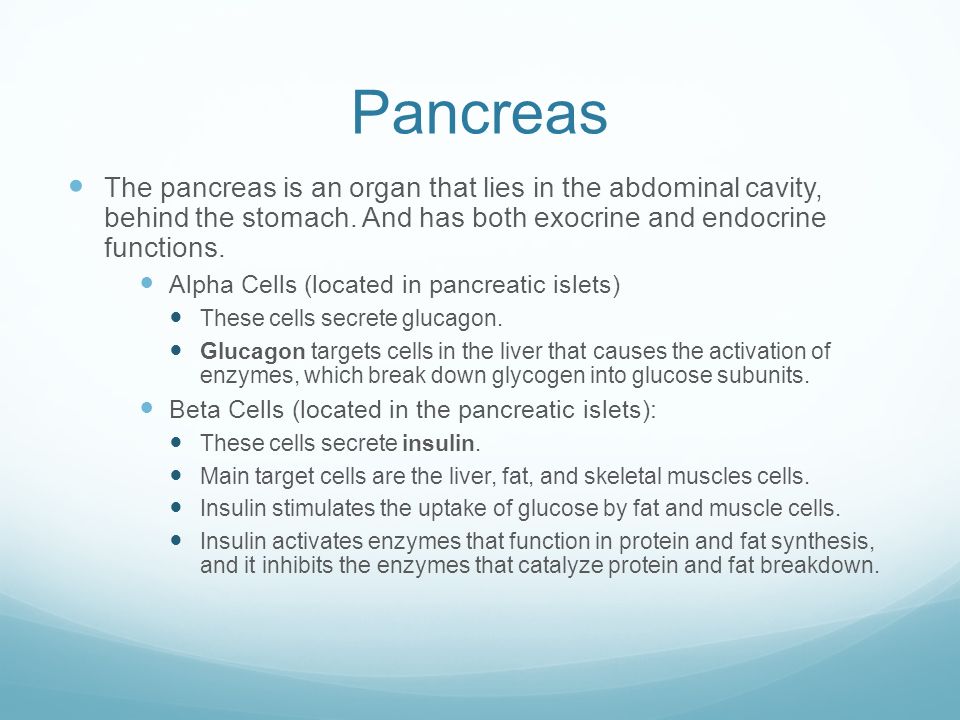 Pancreas

The pancreas is an organ that lies in the abdominal cavity, behind the stomach. And has both exocrine and endocrine functions.

Alpha Cells (located in pancreatic islets)

These cells secrete glucagon.

Glucagon targets cells in the liver that causes the activation of enzymes, which break down glycogen into glucose subunits.

Beta Cells (located in the pancreatic islets):

These cells secrete insulin.

Main target cells are the liver, fat, and skeletal muscles cells.

Insulin stimulates the uptake of glucose by fat and muscle cells.

Insulin activates enzymes that function in protein and fat synthesis, and it inhibits the enzymes that catalyze protein and fat breakdown.